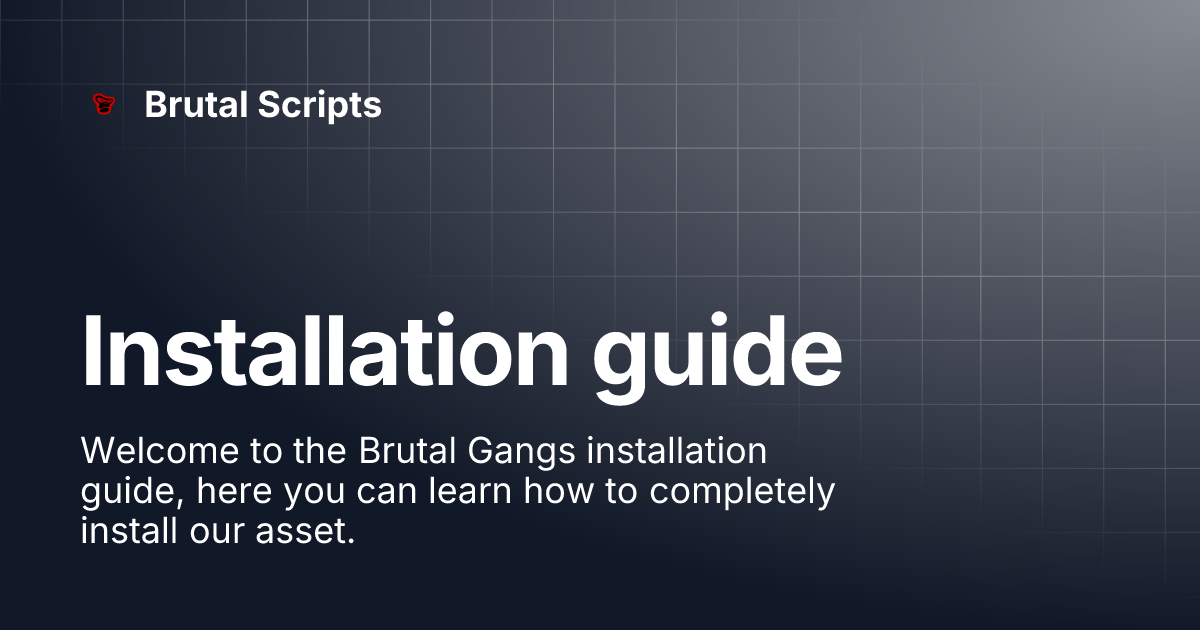 Brutal Scripts

Installation guide

Welcome to the Brutal Gangs installation guide, here you can learn how to completely install our asset.